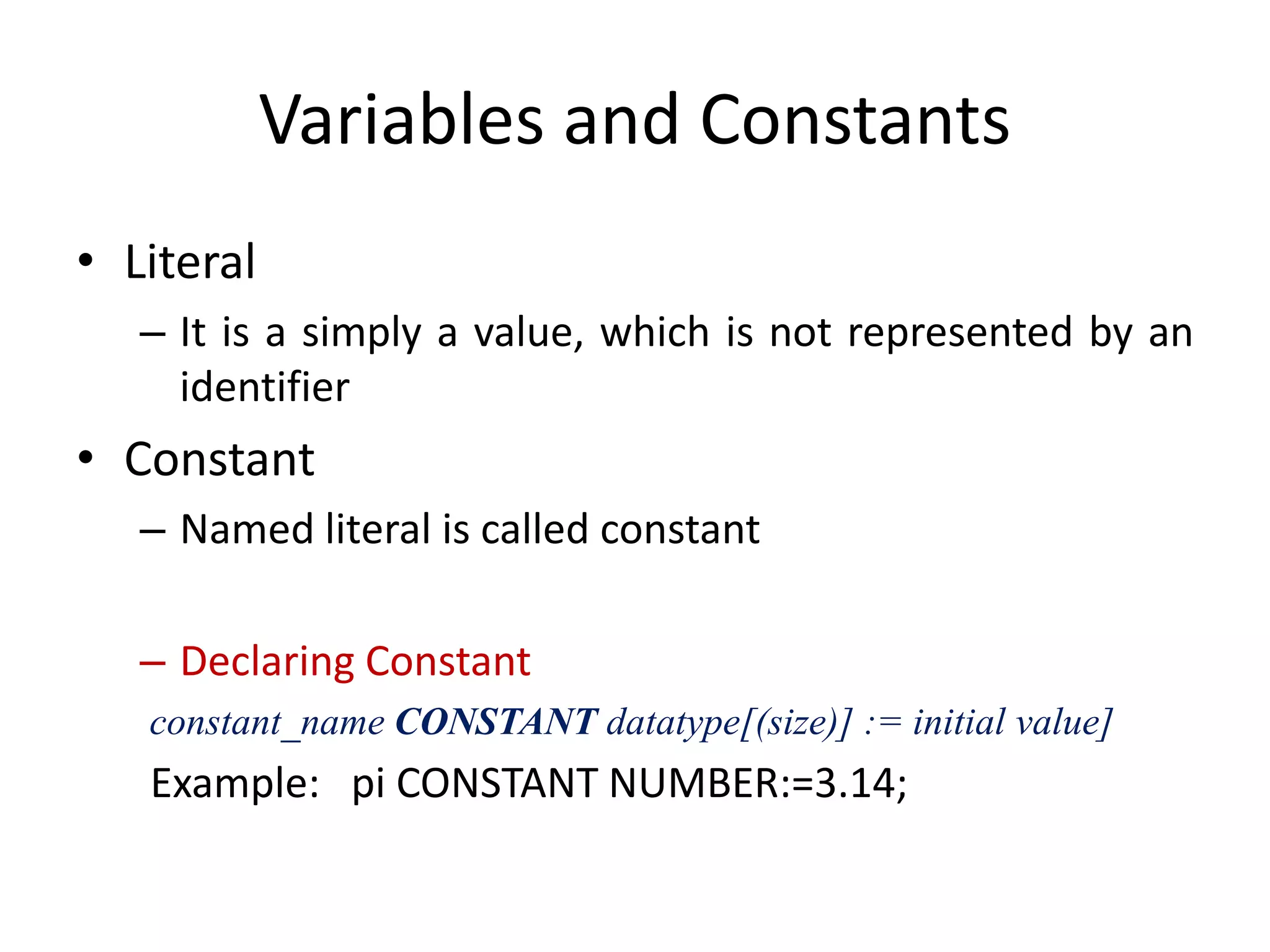 Variables and Constants

• Literal

– It is a simply a value, which is not represented by an identifier

• Constant

– Named literal is called constant

– Declaring Constant

constant_name CONSTANT datatype[(size)] := initial value]

Example: pi CONSTANT NUMBER:=3.14;